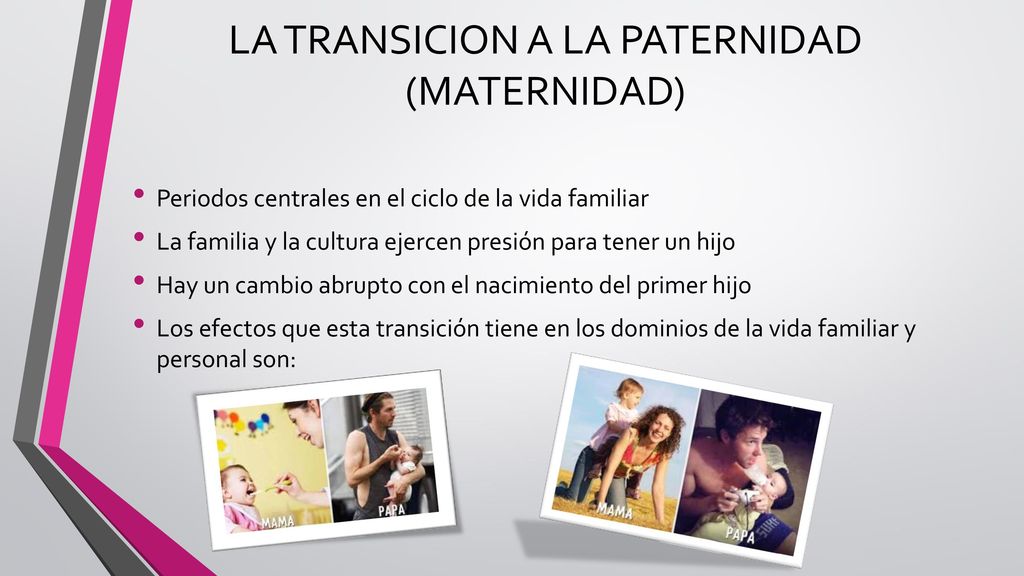 LA TRANSICION A LA PATERNIDAD (MATERNIDAD)

• Periodos centrales en el ciclo de la vida familiar
• La familia y la cultura ejercen presión para tener un hijo
• Hay un cambio abrupto con el nacimiento del primer hijo
• Los efectos que esta transición tiene en los dominios de la vida familiar y personal son:

MAMA
PAPA
MAMA
PAPA